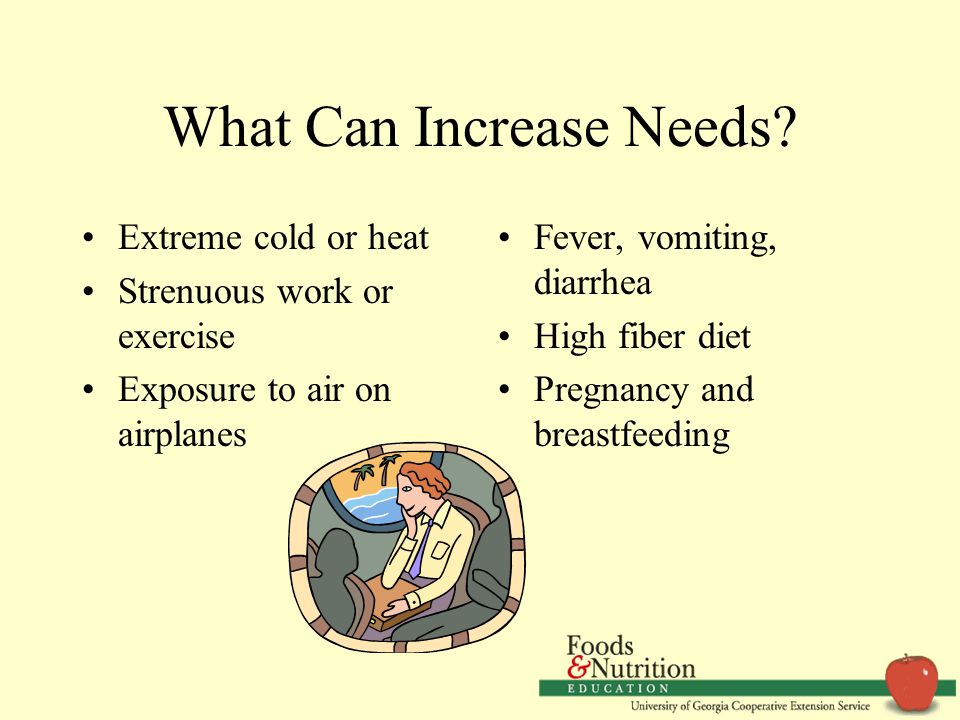 What Can Increase Needs?

• Extreme cold or heat
• Strenuous work or exercise
• Exposure to air on airplanes

• Fever, vomiting, diarrhea
• High fiber diet
• Pregnancy and breastfeeding

Foods & Nutrition
EDUCATION
University of Georgia Cooperative Extension Service